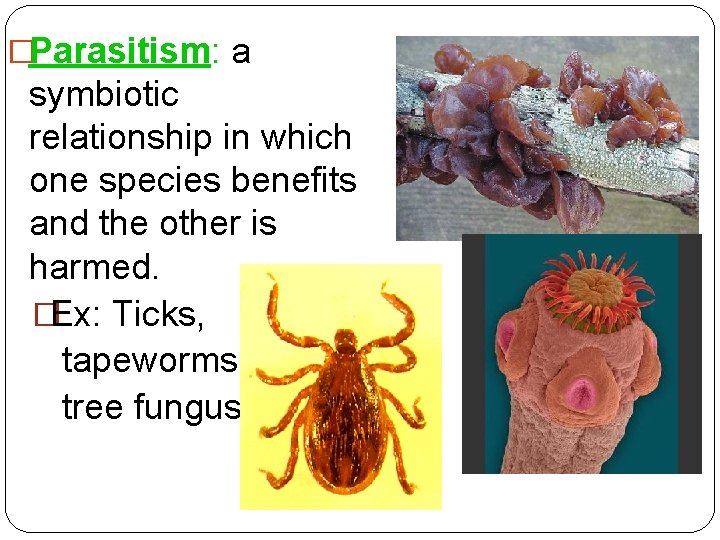 Parasitism: a symbiotic relationship in which one species benefits and the other is harmed.

Ex: Ticks, tapeworms tree fungus